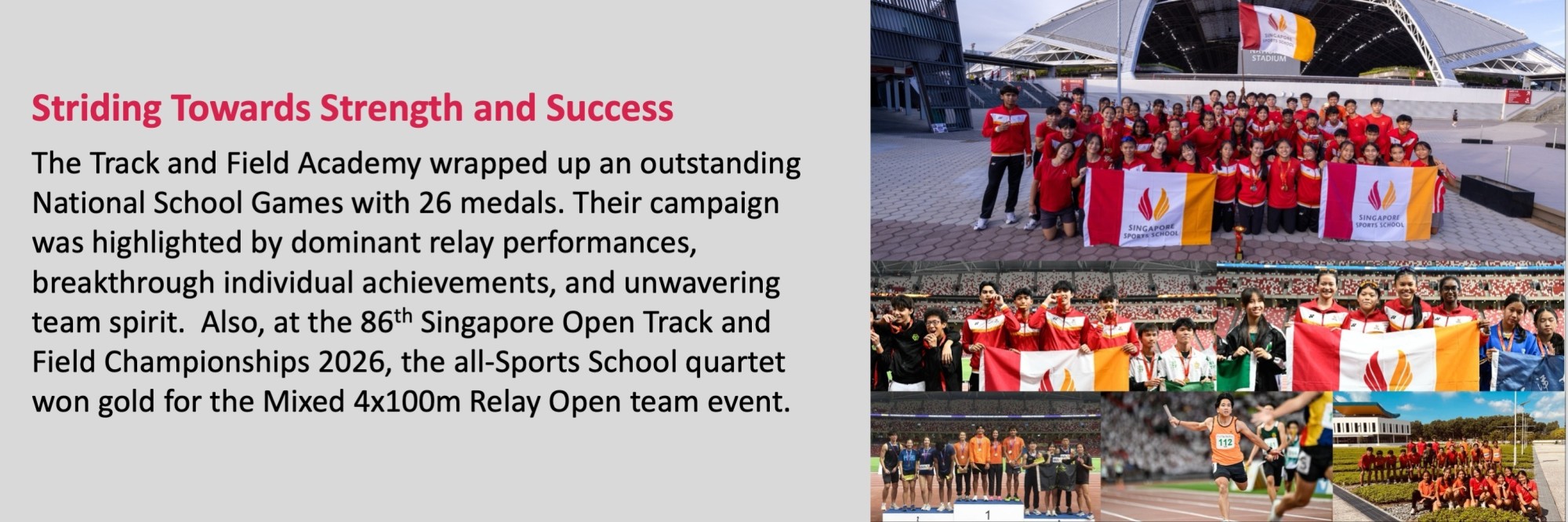 Striding Towards Strength and Success

The Track and Field Academy wrapped up an outstanding National School Games with 26 medals. Their campaign was highlighted by dominant relay performances, breakthrough individual achievements, and unwavering team spirit. Also, at the 86$^{th}$ Singapore Open Track and Field Championships 2026, the all-Sports School quartet won gold for the Mixed 4x100m Relay Open team event.

SINGAPORE SPORTS SCHOOL

STADIUM

SINGAPORE SPORTS SCHOOL

SINGAPORE SPORTS SCHOOL

112

1